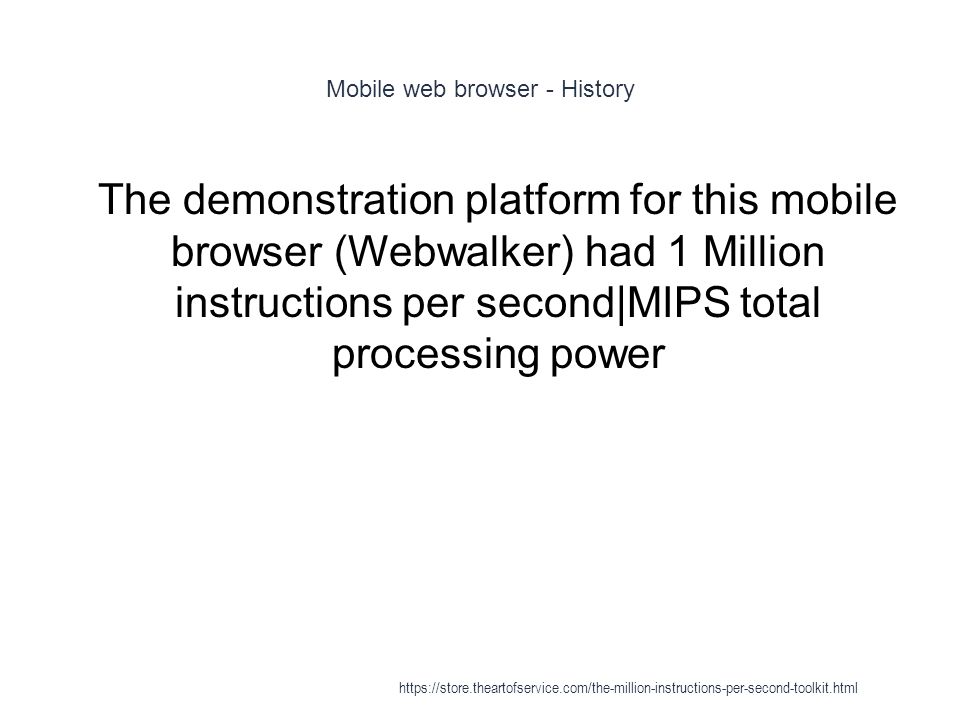 Mobile web browser - History

The demonstration platform for this mobile browser (Webwalker) had 1 Million instructions per second|MIPS total processing power

https://store.theartofservice.com/the-million-instructions-per-second-toolkit.html